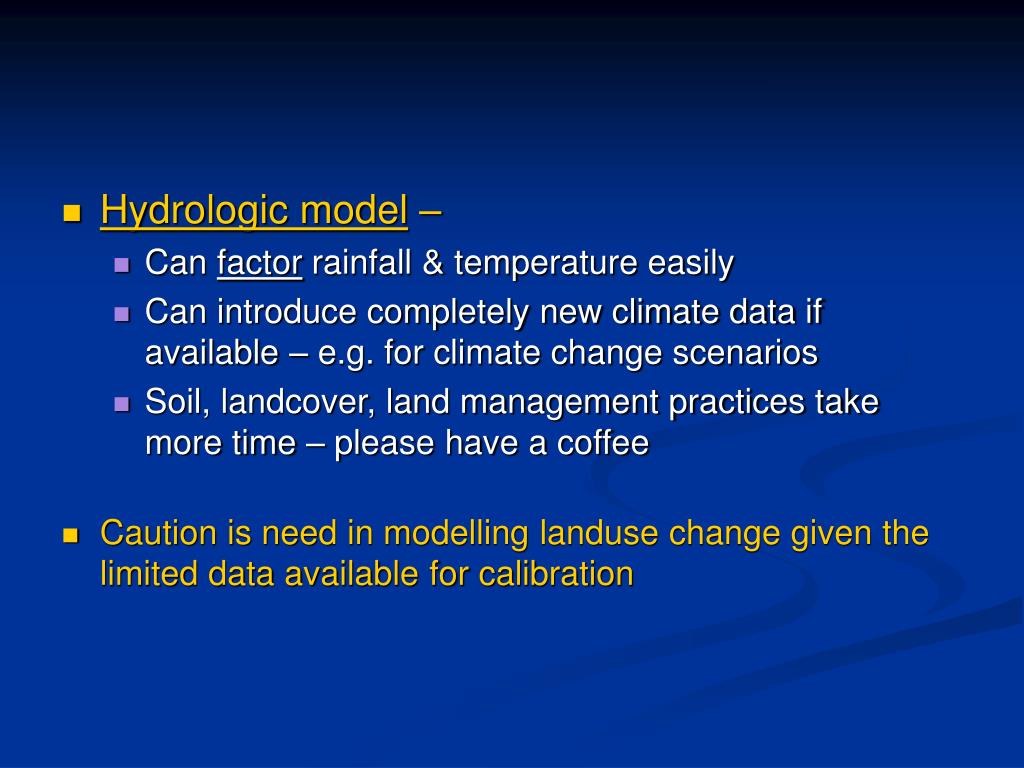 Hydrologic model –

Can factor rainfall & temperature easily

Can introduce completely new climate data if available – e.g. for climate change scenarios

Soil, landcover, land management practices take more time – please have a coffee

Caution is need in modelling landuse change given the limited data available for calibration